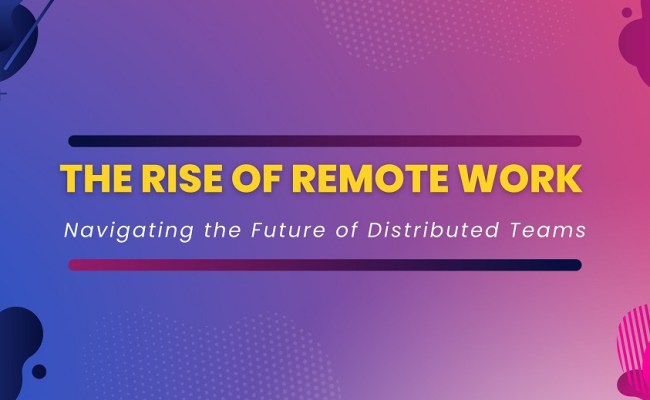 THE RISE OF REMOTE WORK

Navigating the Future of Distributed Teams